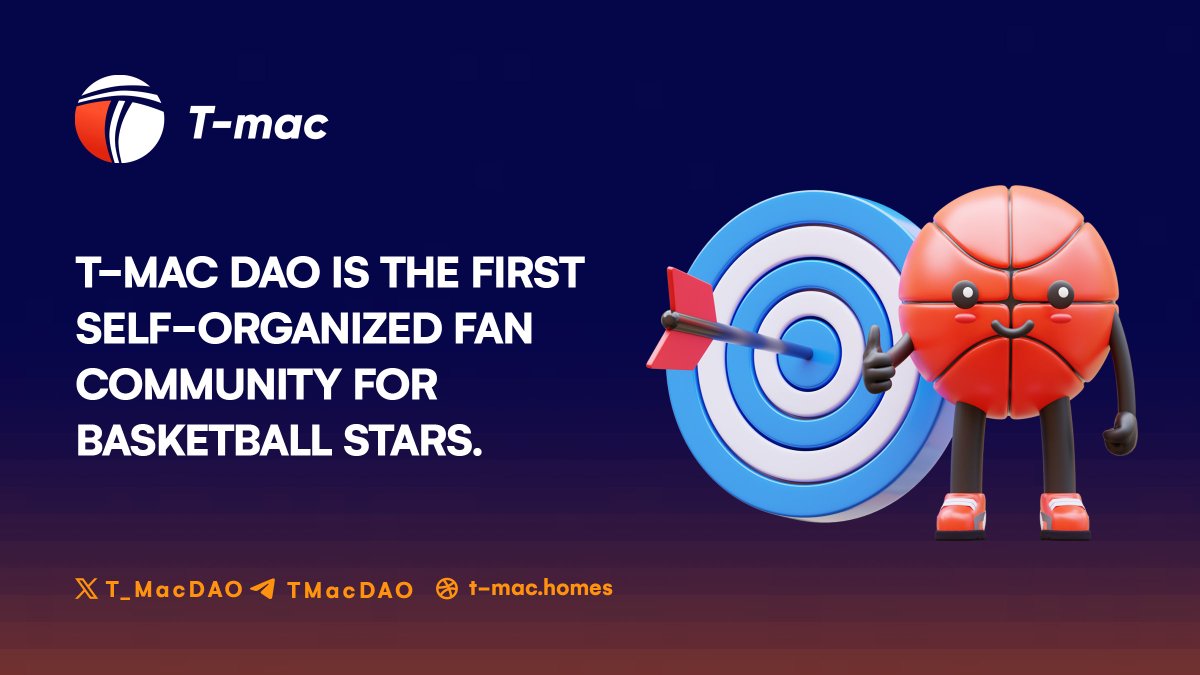 T-mac

T-MAC DAO IS THE FIRST SELF-ORGANIZED FAN COMMUNITY FOR BASKETBALL STARS.

T_MacDAO TMacDAO t-mac.homes